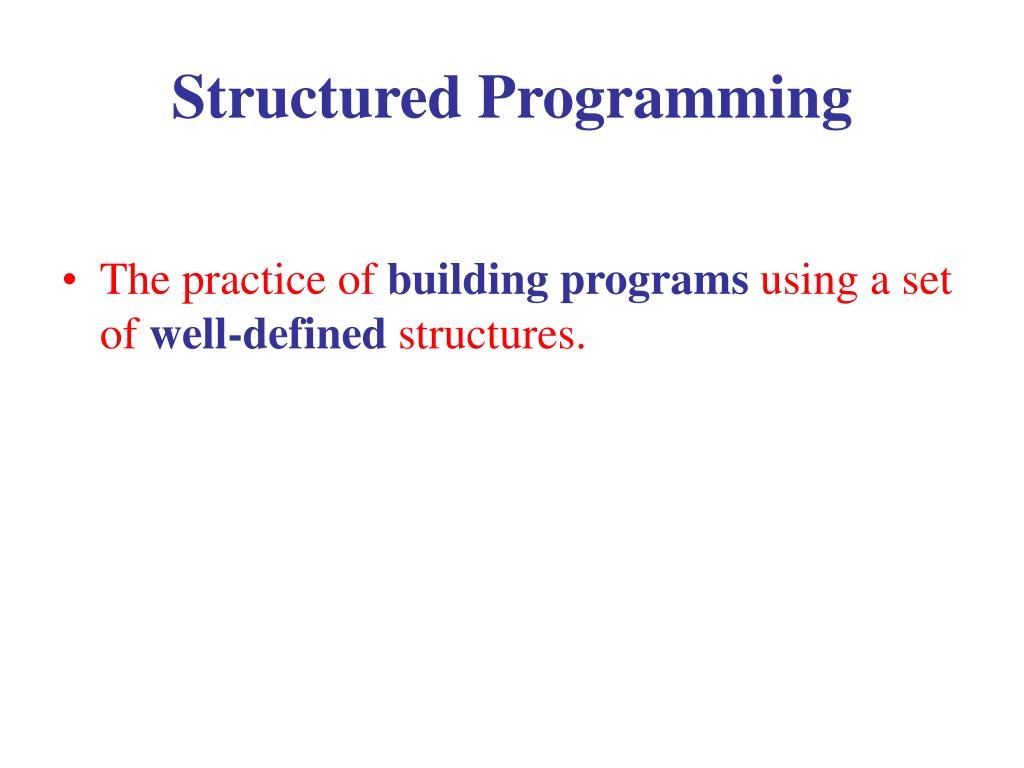 Structured Programming

• The practice of building programs using a set of well-defined structures.